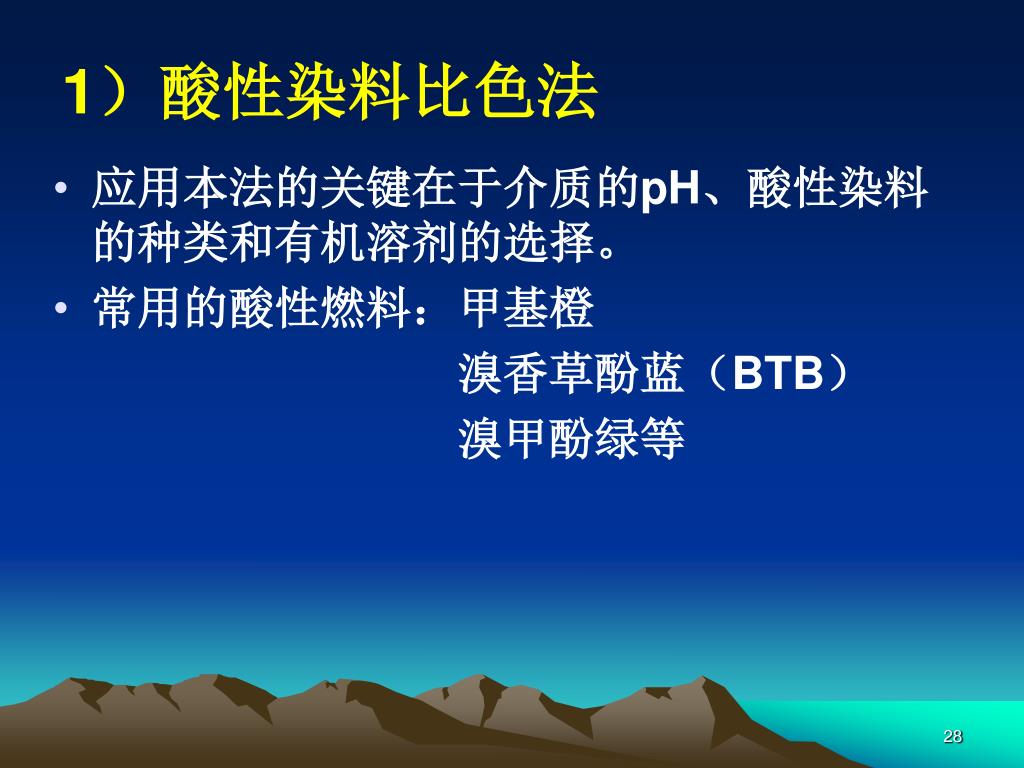 1）酸性染料比色法

• 应用本法的关键在于介质的pH、酸性染料的种类和有机溶剂的选择。

• 常用的酸性燃料：甲基橙
溴香草酚蓝（BTB）
溴甲酚绿等

28